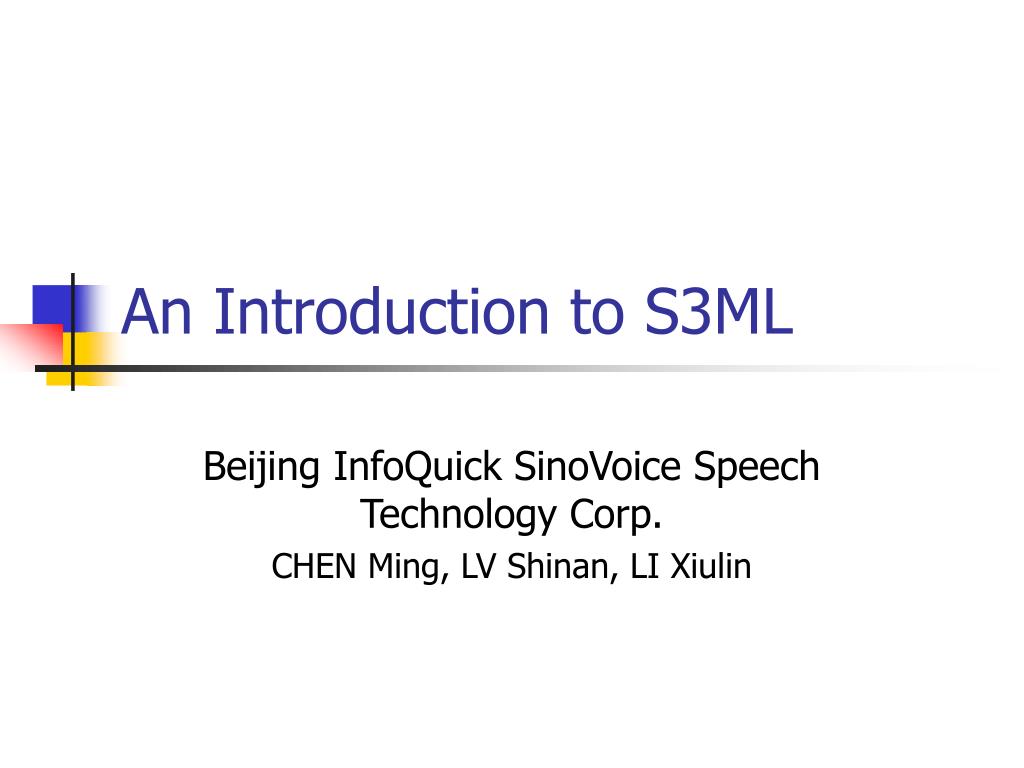 An Introduction to S3ML

Beijing InfoQuick SinoVoice Speech Technology Corp.

CHEN Ming, LV Shinan, LI Xiulin